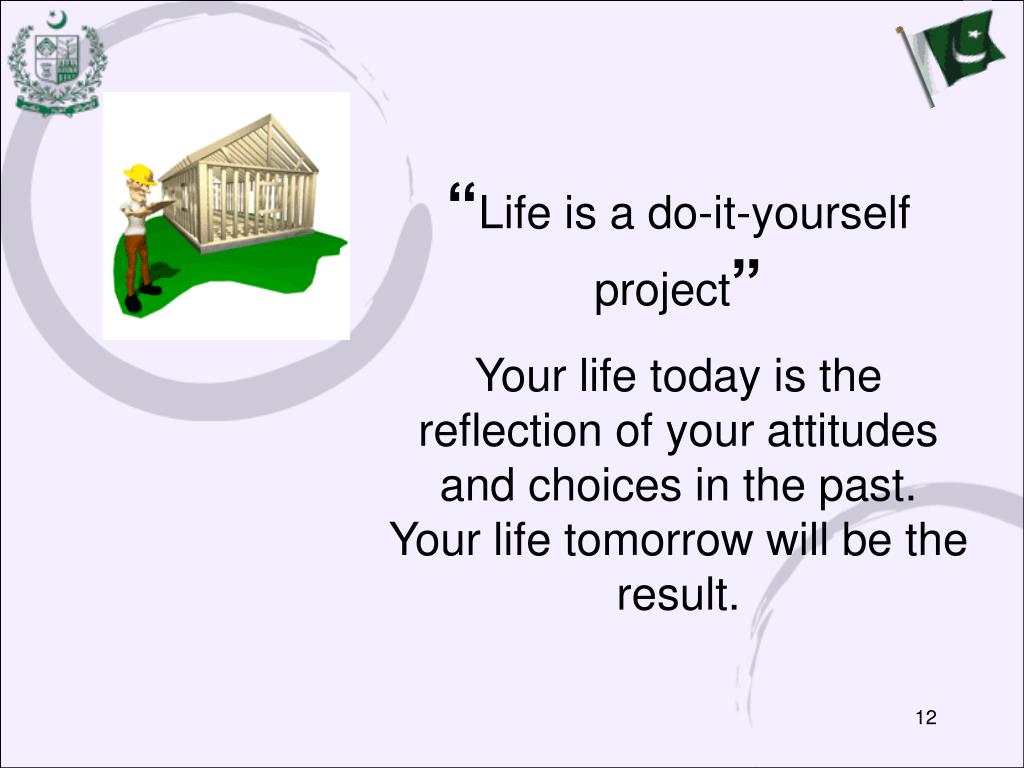 “Life is a do-it-yourself project”

Your life today is the reflection of your attitudes and choices in the past. Your life tomorrow will be the result.

12